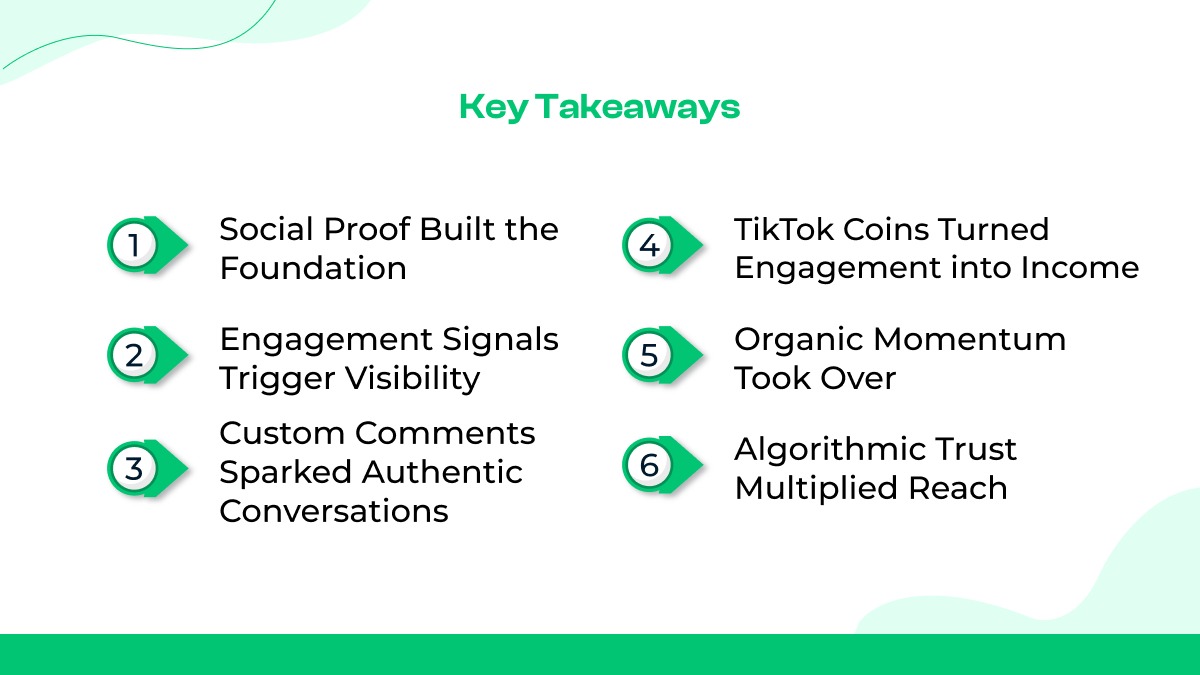 Key Takeaways

1 Social Proof Built the Foundation

2 Engagement Signals Trigger Visibility

3 Custom Comments Sparked Authentic Conversations

4 TikTok Coins Turned Engagement into Income

5 Organic Momentum Took Over

6 Algorithmic Trust Multiplied Reach